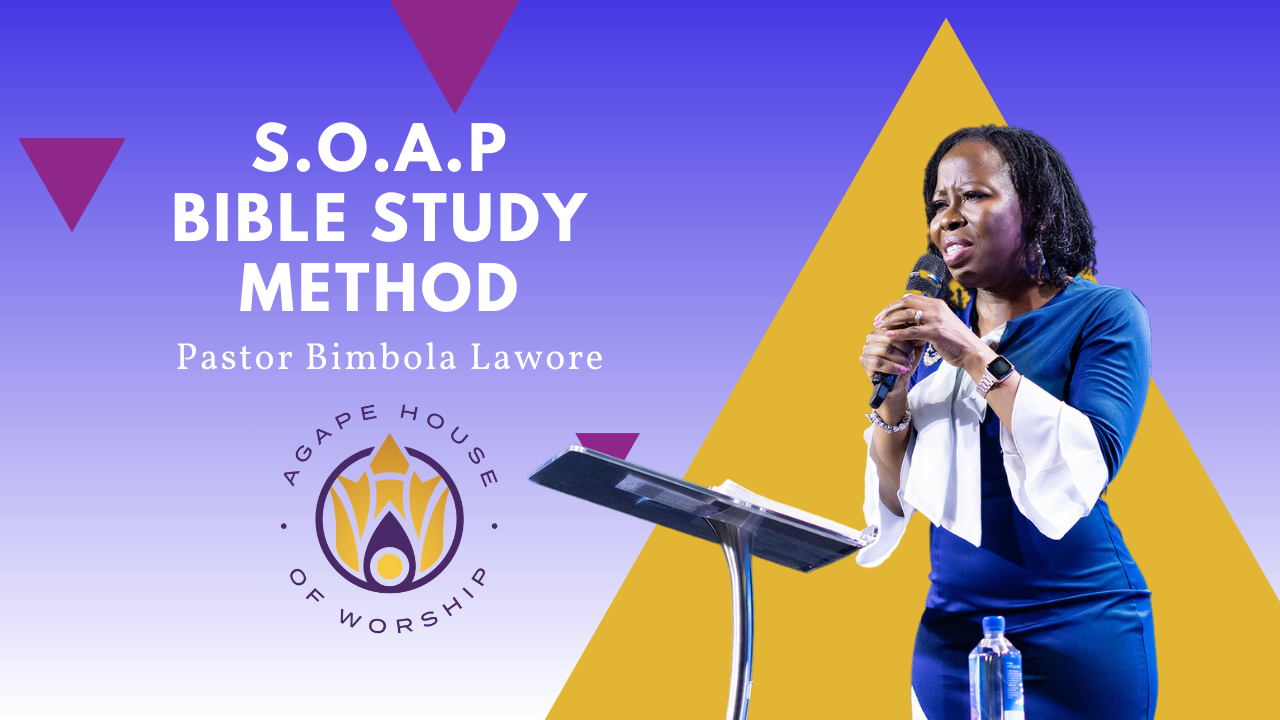 S.O.A.P
BIBLE STUDY
METHOD

Pastor Bimbola Lawore

AGAPE HOUSE
OF WORSHIP